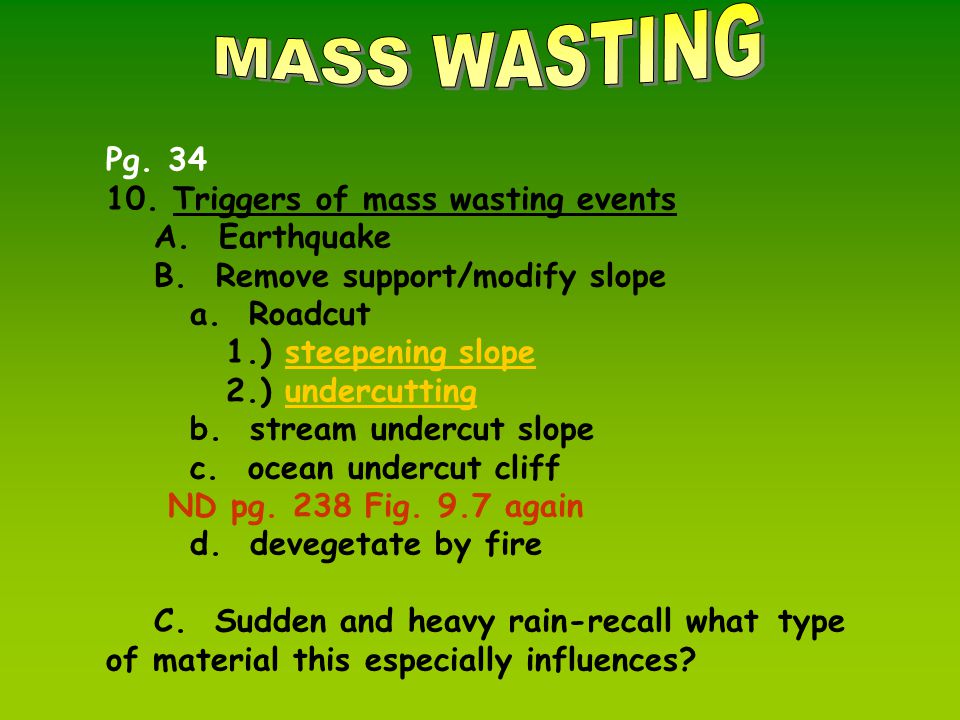 MASS WASTING

Pg. 34
10. Triggers of mass wasting events
A. Earthquake
B. Remove support/modify slope
a. Roadcut
1.) steepening slope
2.) undercutting
b. stream undercut slope
c. ocean undercut cliff
ND pg. 238 Fig. 9.7 again
d. devegetate by fire

C. Sudden and heavy rain-recall what type of material this especially influences?